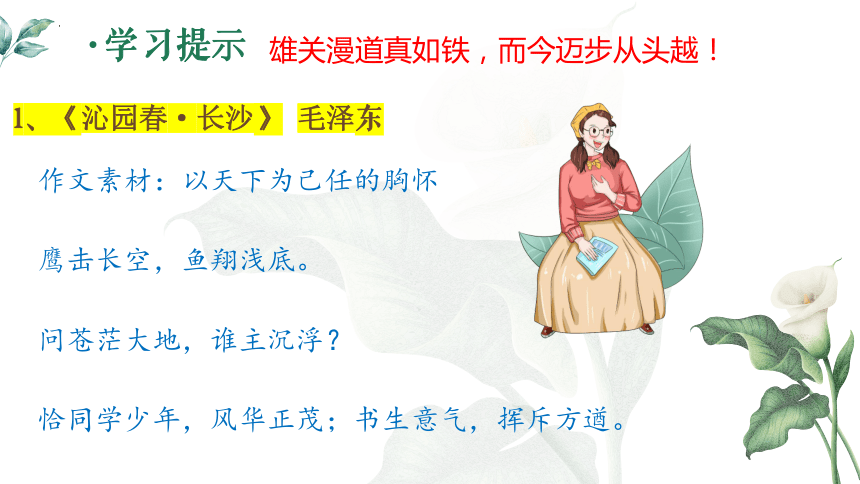 ·学习提示 雄关漫道真如铁，而今迈步从头越！

1、《沁园春·长沙》 毛泽东

作文素材：以天下为己任的胸怀

鹰击长空，鱼翔浅底。

问苍茫大地，谁主沉浮？

恰同学少年，风华正茂；书生意气，挥斥方遒。